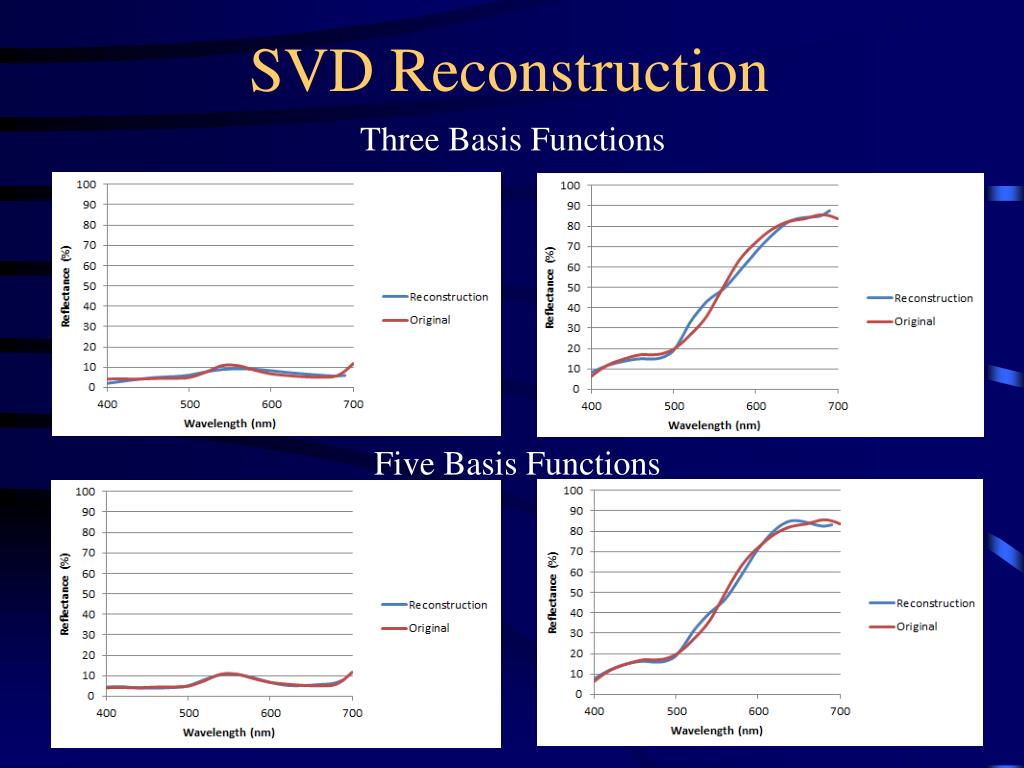 SVD Reconstruction

Three Basis Functions

100
90
80
70
60
50
40
30
20
10
0
Reflectance (%)
400 500 600 700
Wavelength (nm)
Reconstruction
Original

100
90
80
70
60
50
40
30
20
10
0
Reflectance (%)
400 500 600 700
Wavelength (nm)
Reconstruction
Original

Five Basis Functions

100
90
80
70
60
50
40
30
20
10
0
Reflectance (%)
400 500 600 700
Wavelength (nm)
Reconstruction
Original

100
90
80
70
60
50
40
30
20
10
0
Reflectance (%)
400 500 600 700
Wavelength (nm)
Reconstruction
Original